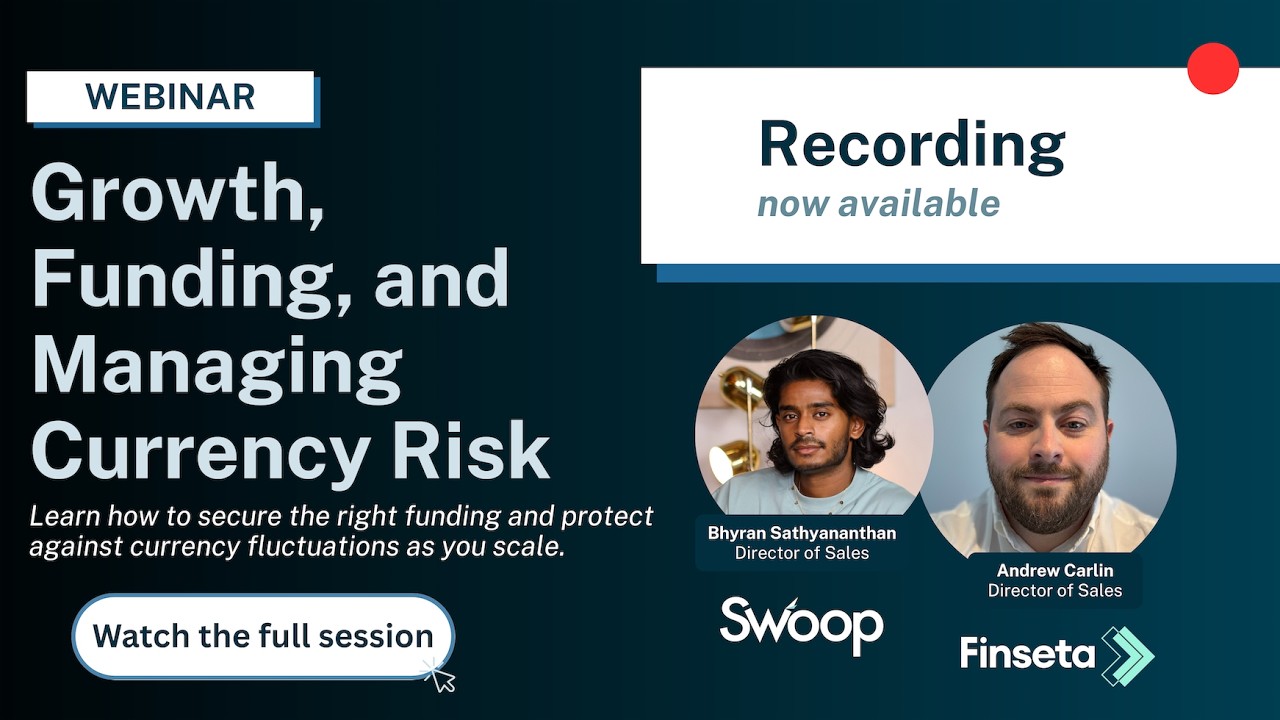 WEBINAR

Growth, Funding, and Managing Currency Risk

Learn how to secure the right funding and protect against currency fluctuations as you scale.

Watch the full session

Recording
now available

Bhyran Sathyananthan
Director of Sales

Swoop

Andrew Carlin
Director of Sales

Finseta